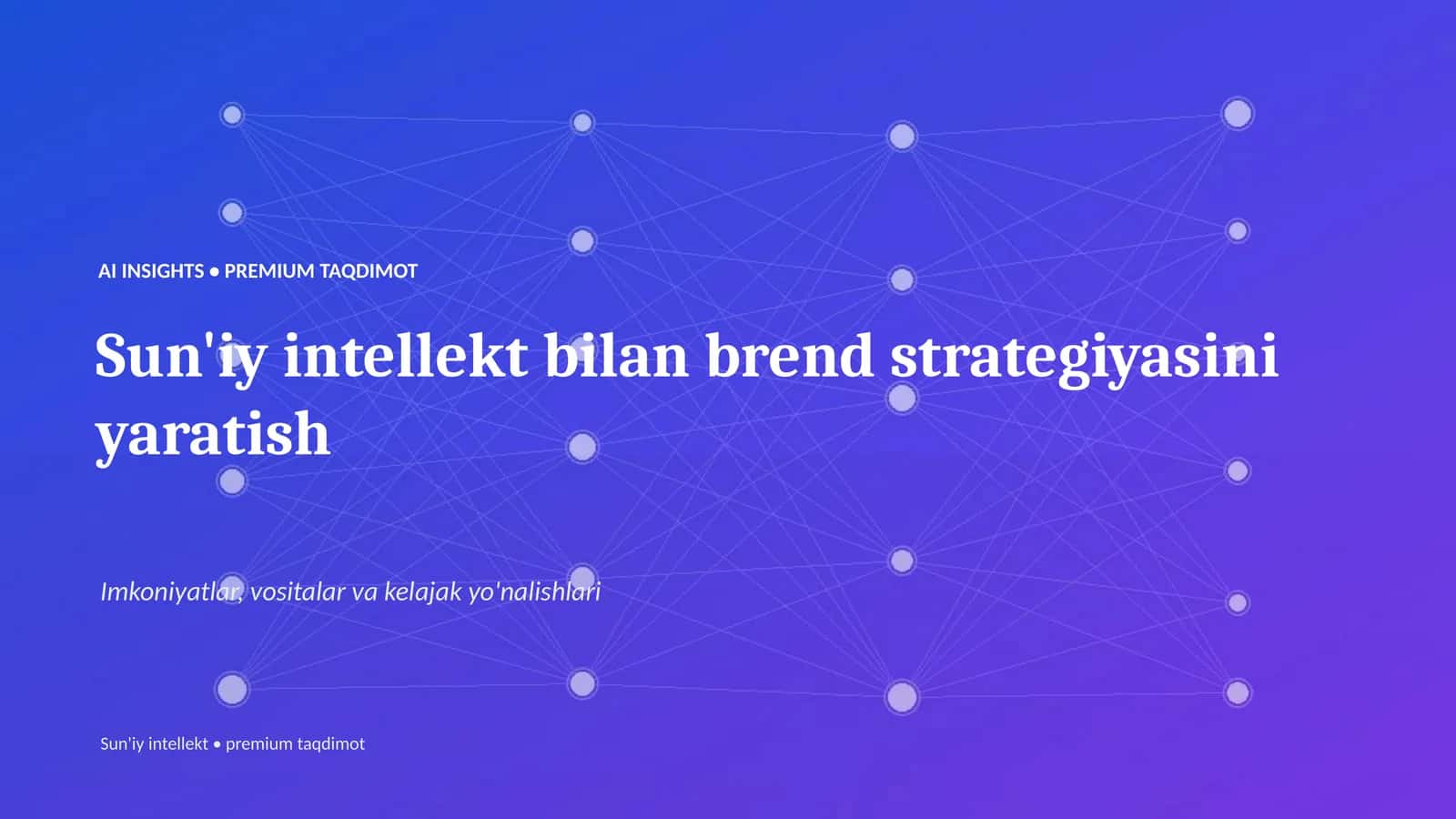 AI INSIGHTS • PREMIUM TAQDIMOT

Sun'iy intellekt bilan brend strategiyasini yaratish

Imkoniyatlar, vositalar va kelajak yo'nalishlari

Sun'iy intellekt • premium taqdimot